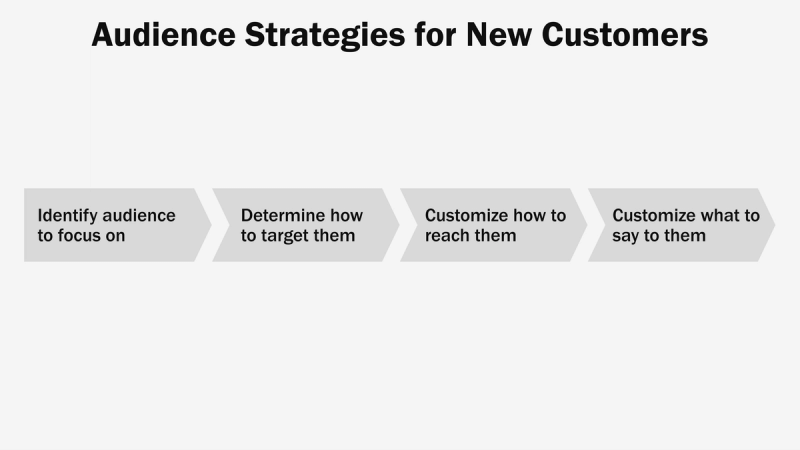 Audience Strategies for New Customers

Identify audience to focus on

Determine how to target them

Customize how to reach them

Customize what to say to them